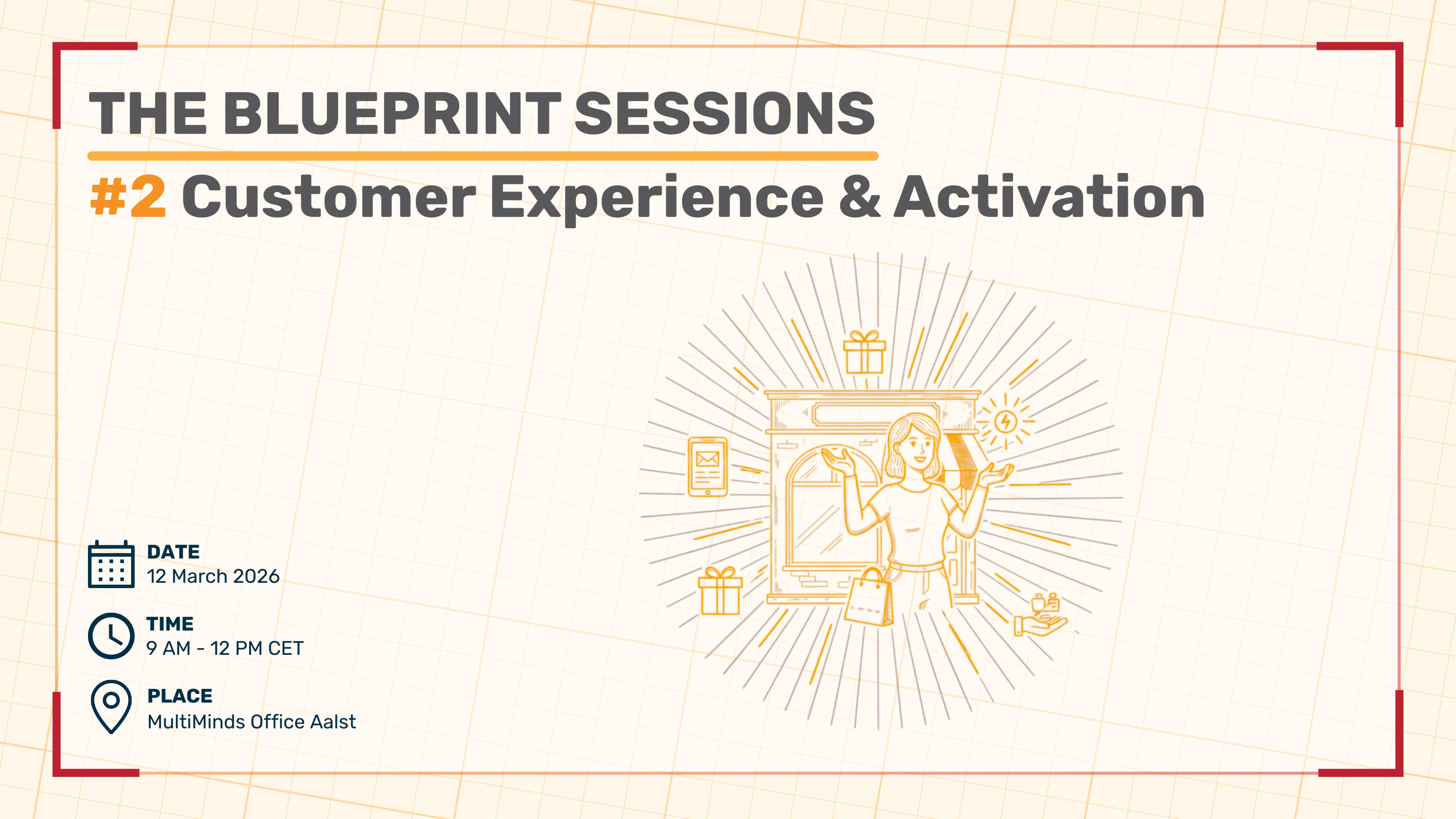 THE BLUEPRINT SESSIONS

#2 Customer Experience & Activation

DATE
12 March 2026

TIME
9 AM - 12 PM CET

PLACE
MultiMinds Office Aalst